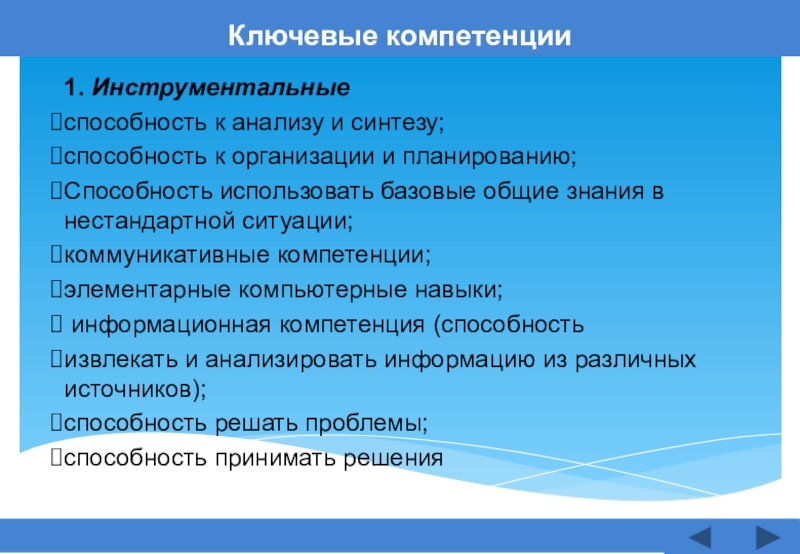 Ключевые компетенции

1. Инструментальные

способность к анализу и синтезу;

способность к организации и планированию;

Способность использовать базовые общие знания в нестандартной ситуации;

коммуникативные компетенции;

элементарные компьютерные навыки;

 информационная компетенция (способность

извлекать и анализировать информацию из различных источников);

способность решать проблемы;

способность принимать решения